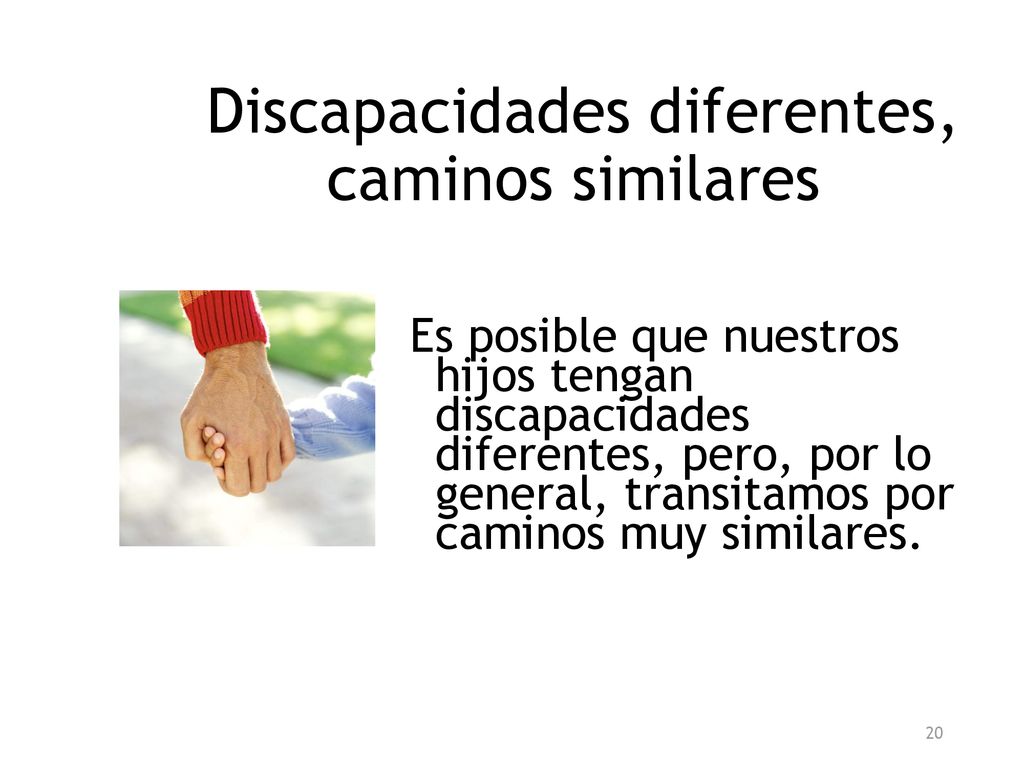 Discapacidades diferentes, caminos similares

Es posible que nuestros hijos tengan discapacidades diferentes, pero, por lo general, transitamos por caminos muy similares.

20